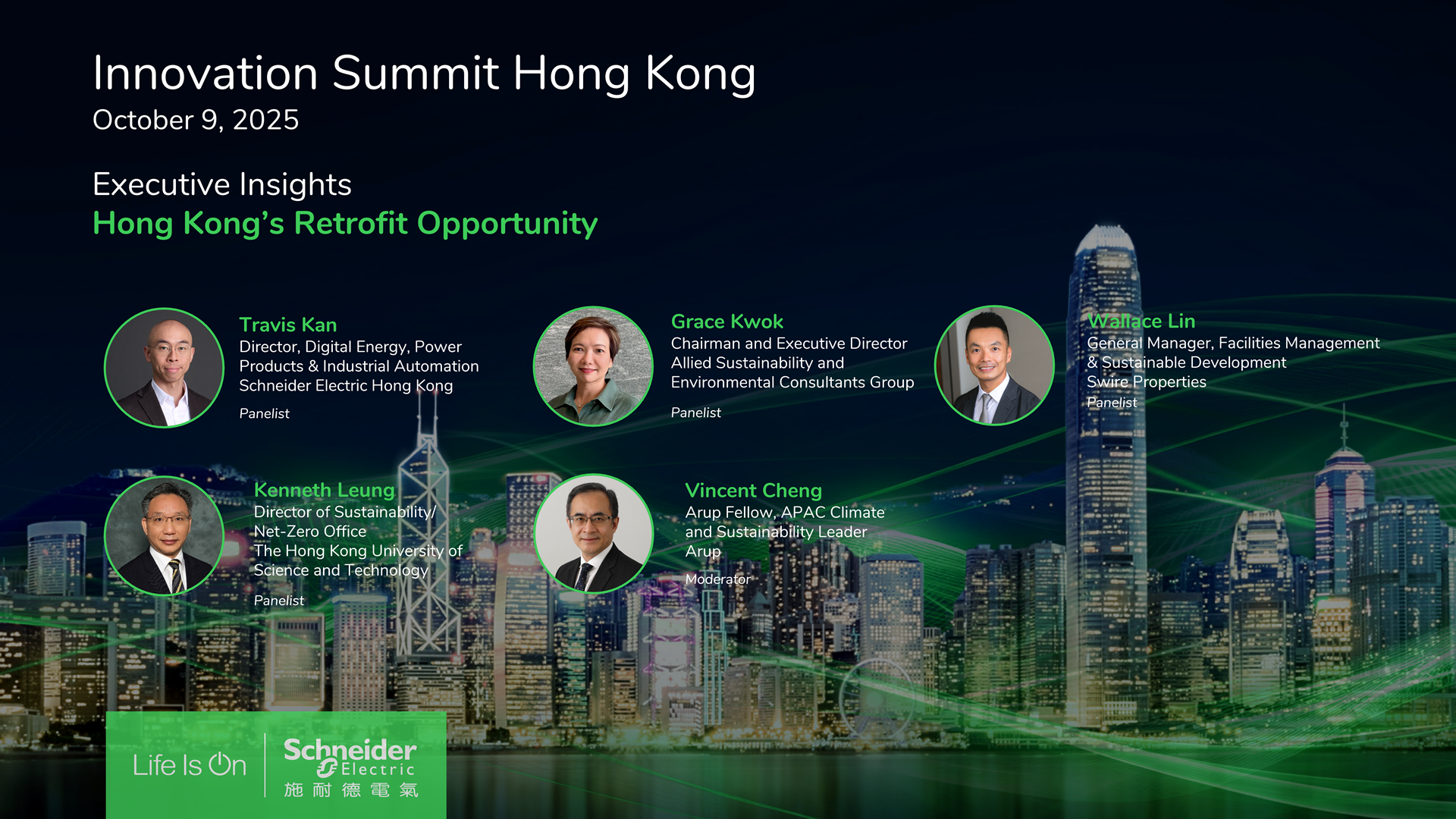 Innovation Summit Hong Kong
October 9, 2025

Executive Insights
Hong Kong's Retrofit Opportunity

Travis Kan
Director, Digital Energy, Power Products & Industrial Automation
Schneider Electric Hong Kong
Panelist

Grace Kwok
Chairman and Executive Director
Allied Sustainability and Environmental Consultants Group
Panelist

Wallace Lin
General Manager, Facilities Management & Sustainable Development
Swire Properties
Panelist

Kenneth Leung
Director of Sustainability/ Net-Zero Office
The Hong Kong University of Science and Technology
Panelist

Vincent Cheng
Arup Fellow, APAC Climate and Sustainability Leader
Arup
Moderator

Life Is On
Schneider Electric
施耐德電氣